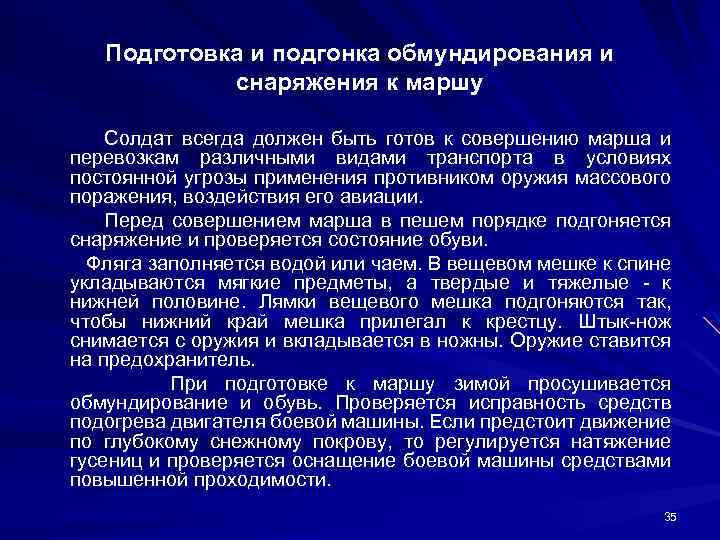 Подготовка и подгонка обмундирования и снаряжения к маршу

Солдат всегда должен быть готов к совершению марша и перевозкам различными видами транспорта в условиях постоянной угрозы применения противником оружия массового поражения, воздействия его авиации.

Перед совершением марша в пешем порядке подгоняется снаряжение и проверяется состояние обуви.

Фляга заполняется водой или чаем. В вещевом мешке к спине укладываются мягкие предметы, а твердые и тяжелые - к нижней половине. Лямки вещевого мешка подгоняются так, чтобы нижний край мешка прилегал к крестцу. Штык-нож снимается с оружия и вкладывается в ножны. Оружие ставится на предохранитель.

При подготовке к маршу зимой просушивается обмундирование и обувь. Проверяется исправность средств подогрева двигателя боевой машины. Если предстоит движение по глубокому снежному покрову, то регулируется натяжение гусениц и проверяется оснащение боевой машины средствами повышенной проходимости.

35